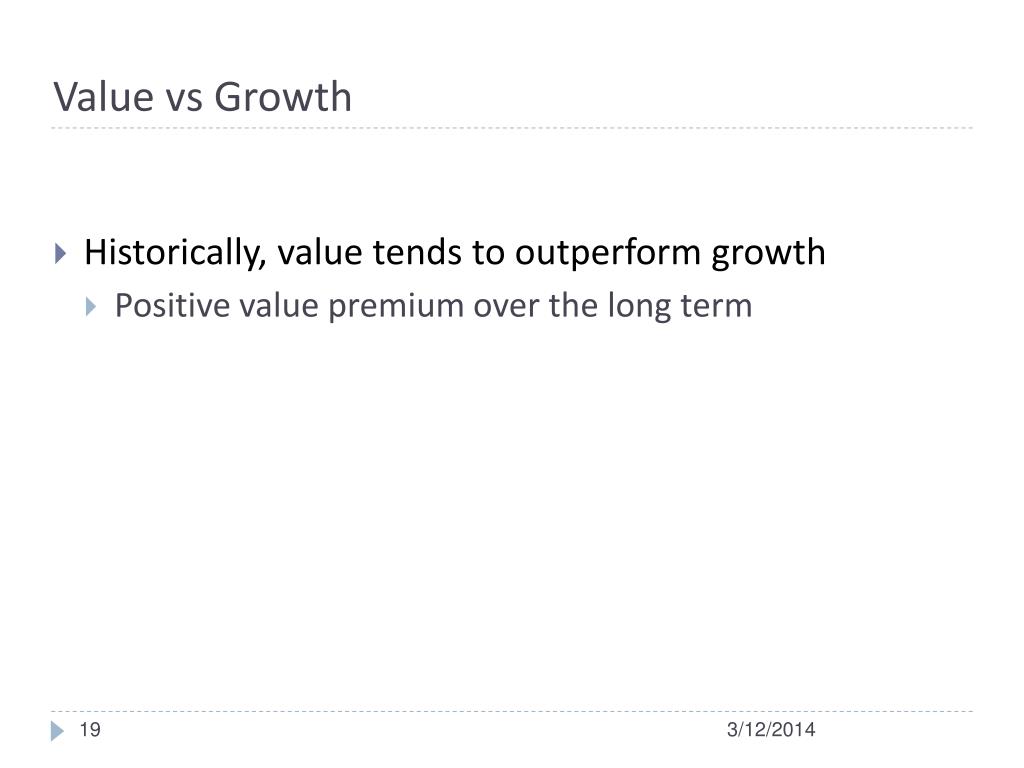 Value vs Growth

Historically, value tends to outperform growth

Positive value premium over the long term

19

3/12/2014